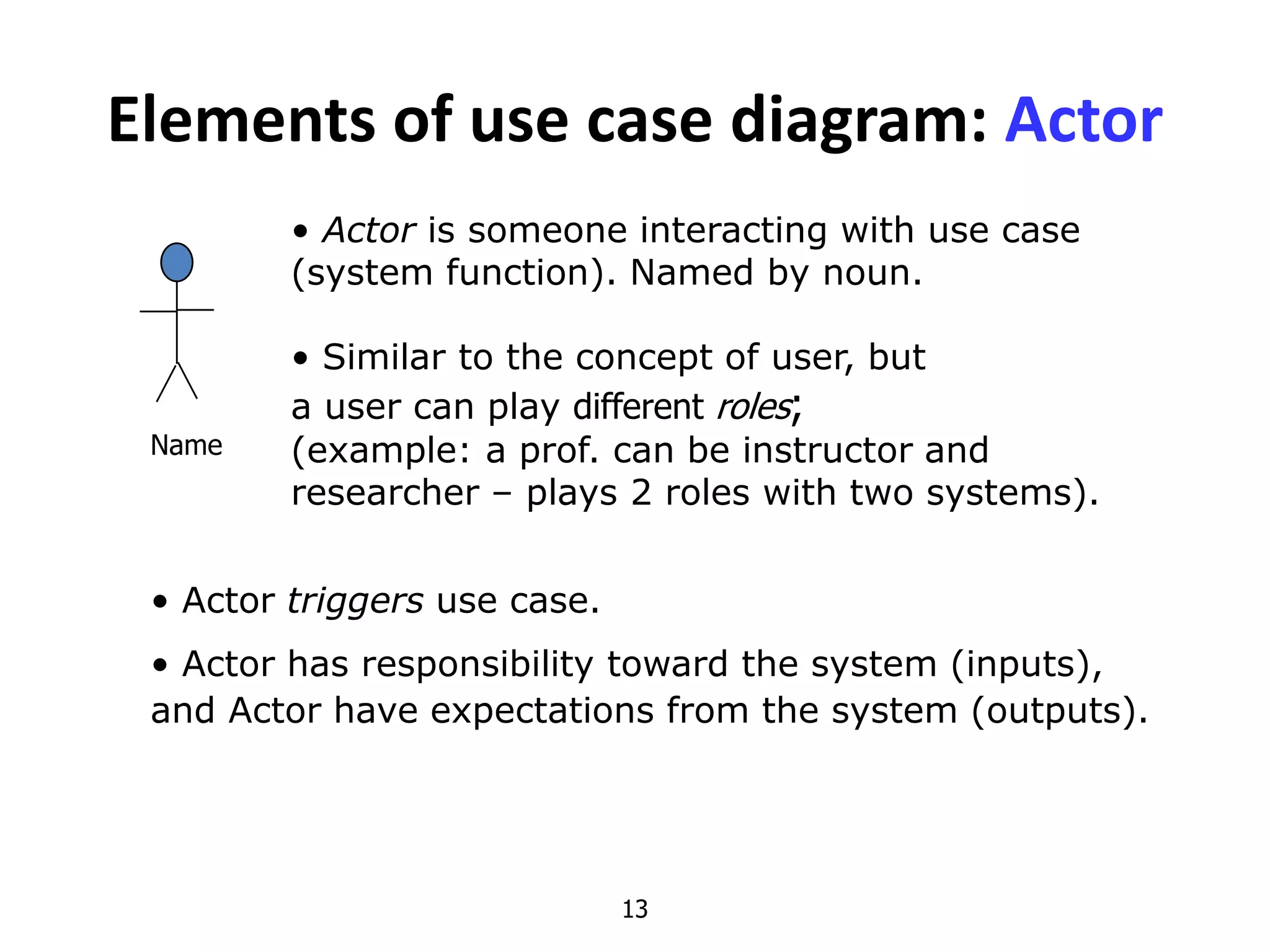 Elements of use case diagram: Actor

Name

• Actor is someone interacting with use case (system function). Named by noun.

• Similar to the concept of user, but a user can play different roles; (example: a prof. can be instructor and researcher – plays 2 roles with two systems).

• Actor triggers use case.

• Actor has responsibility toward the system (inputs), and Actor have expectations from the system (outputs).

13